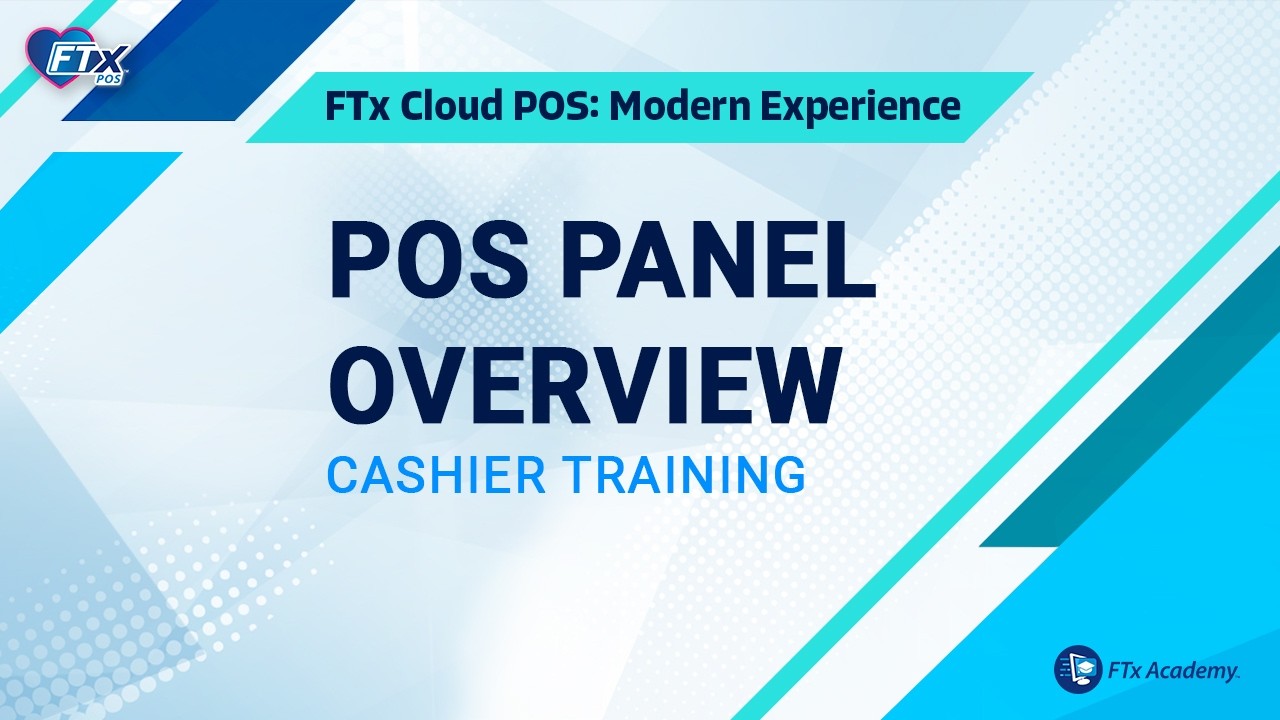 FTx POS

FTx Cloud POS: Modern Experience

POS PANEL OVERVIEW

CASHIER TRAINING

FTx Academy